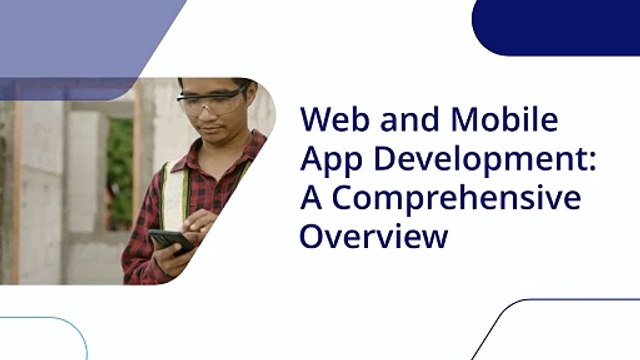 Web and Mobile App Development: A Comprehensive Overview